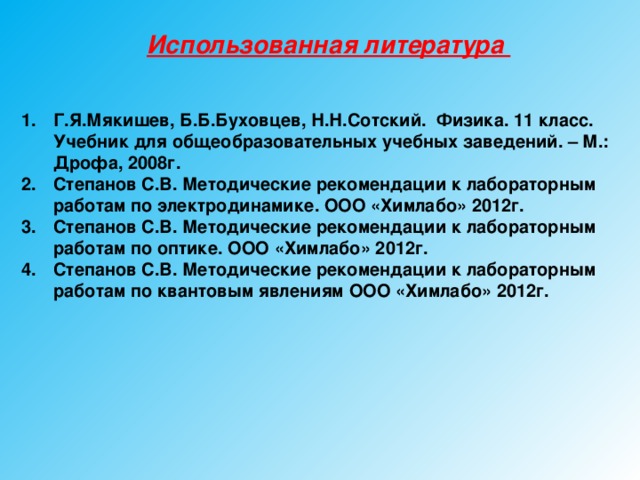 Использованная литература

1. Г.Я.Мякишев, Б.Б.Буховцев, Н.Н.Сотский. Физика. 11 класс. Учебник для общеобразовательных учебных заведений. – М.: Дрофа, 2008г.
2. Степанов С.В. Методические рекомендации к лабораторным работам по электродинамике. ООО «Химлабо» 2012г.
3. Степанов С.В. Методические рекомендации к лабораторным работам по оптике. ООО «Химлабо» 2012г.
4. Степанов С.В. Методические рекомендации к лабораторным работам по квантовым явлениям ООО «Химлабо» 2012г.